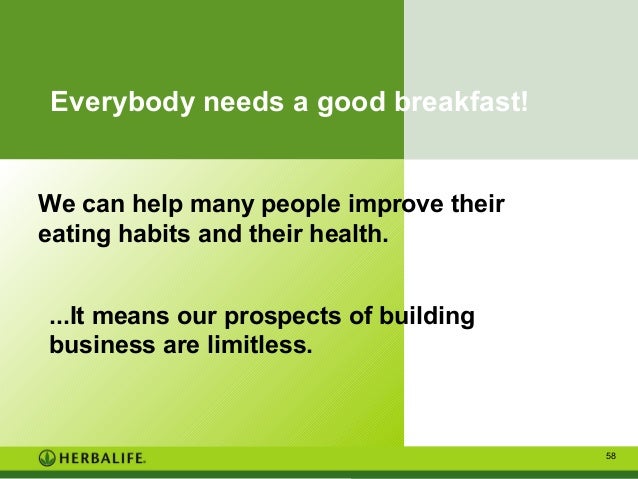 Everybody needs a good breakfast!

We can help many people improve their eating habits and their health.

...It means our prospects of building business are limitless.

HERBALIFE.

58